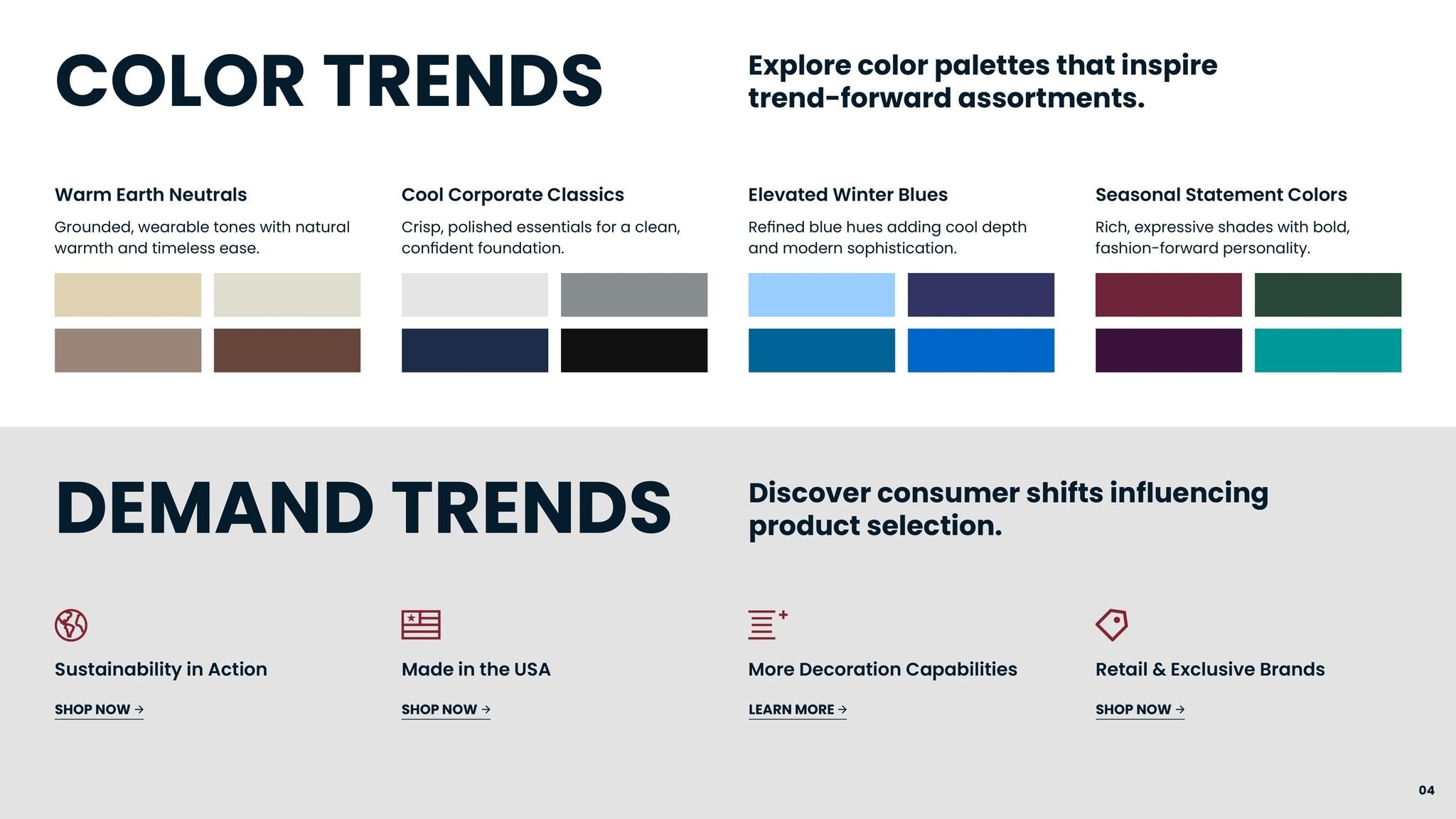 COLOR TRENDS

Explore color palettes that inspire trend-forward assortments.

Warm Earth Neutrals

Grounded, wearable tones with natural warmth and timeless ease.

Cool Corporate Classics

Crisp, polished essentials for a clean, confident foundation.

Elevated Winter Blues

Refined blue hues adding cool depth and modern sophistication.

Seasonal Statement Colors

Rich, expressive shades with bold, fashion-forward personality.

DEMAND TRENDS

Discover consumer shifts influencing product selection.

Sustainability in Action

SHOP NOW →

Made in the USA

SHOP NOW →

More Decoration Capabilities

LEARN MORE →

Retail & Exclusive Brands

SHOP NOW →

04